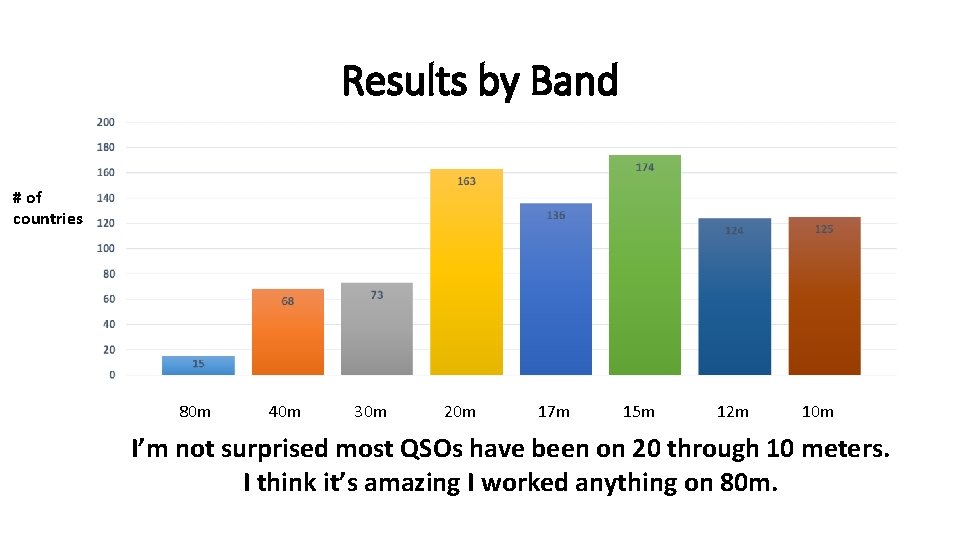 Results by Band

# of
countries

200
180
160
140
120
100
80
60
40
20
0

15
68
73
163
136
174
124
125

80m
40m
30m
20m
17m
15m
12m
10m

I'm not surprised most QSOs have been on 20 through 10 meters. I think it's amazing I worked anything on 80m.